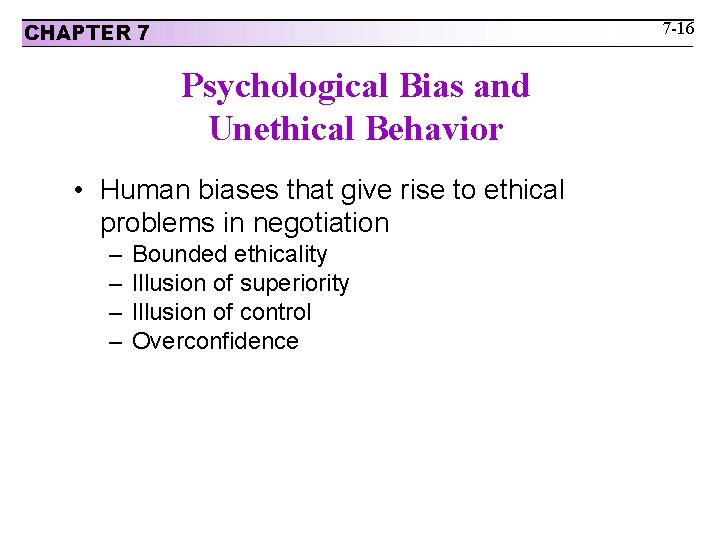 CHAPTER 7

7-16

Psychological Bias and Unethical Behavior

• Human biases that give rise to ethical problems in negotiation
– Bounded ethicality
– Illusion of superiority
– Illusion of control
– Overconfidence